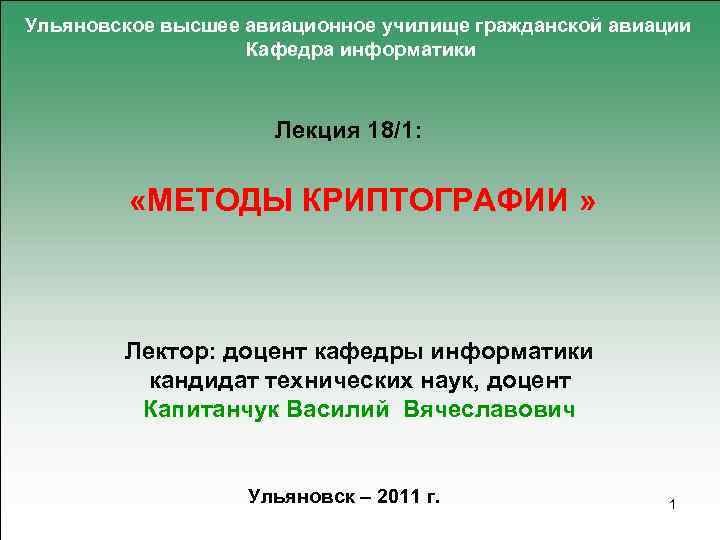 Ульяновское высшее авиационное училище гражданской авиации
Кафедра информатики

Лекция 18/1:

«МЕТОДЫ КРИПТОГРАФИИ »

Лектор: доцент кафедры информатики
кандидат технических наук, доцент
Капитанчук Василий Вячеславович

Ульяновск – 2011 г.

1